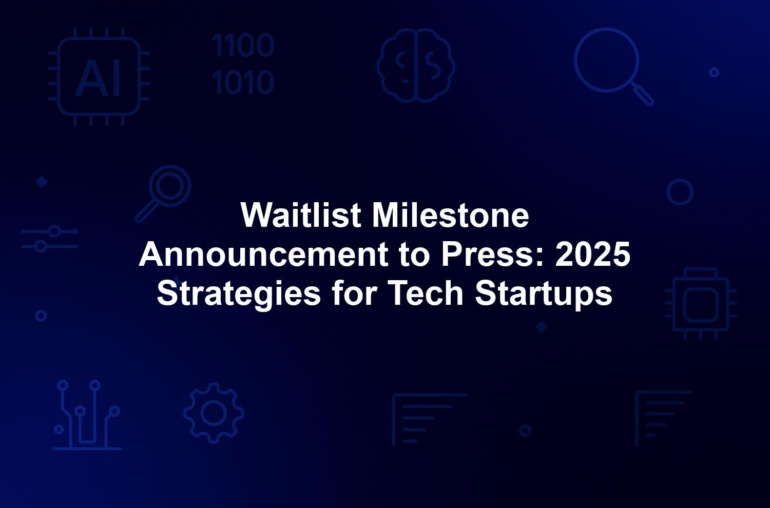 AI

1100
1010

Waitlist Milestone Announcement to Press: 2025 Strategies for Tech Startups